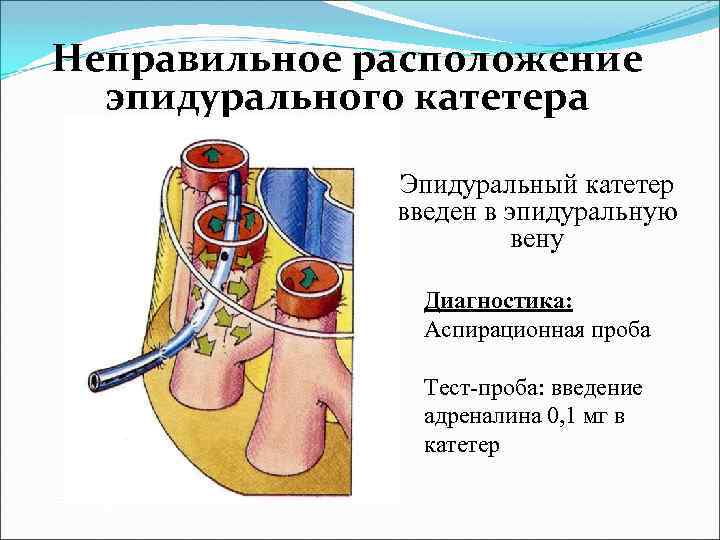 Неправильное расположение эпидурального катетера

Эпидуральный катетер введен в эпидуральную вену

Диагностика:
Аспирационная проба

Тест-проба: введение адреналина 0,1 мг в катетер